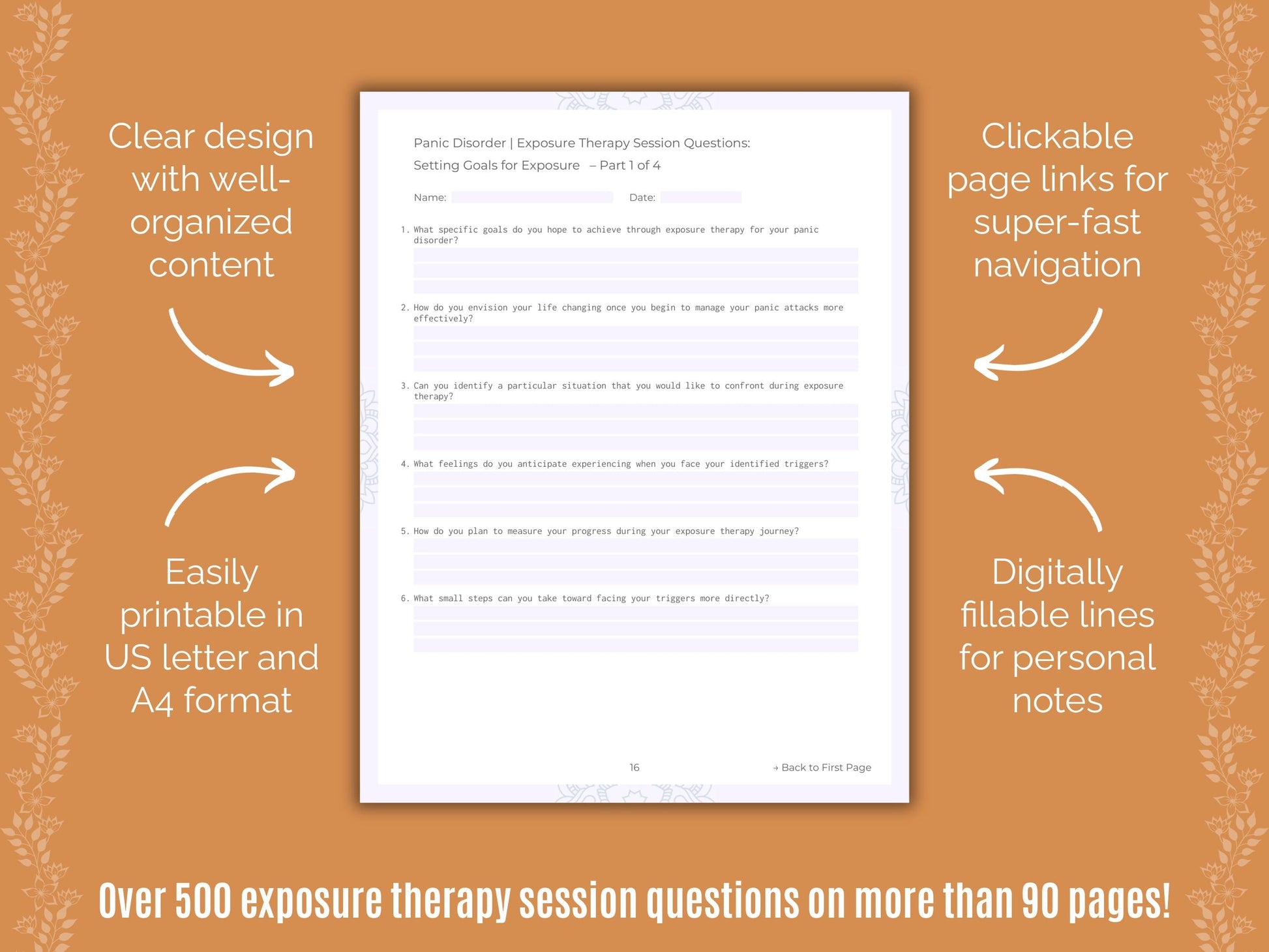 Clear design with well-organized content

Easily printable in US letter and A4 format

Panic Disorder | Exposure Therapy Session Questions:
Setting Goals for Exposure – Part 1 of 4

Name:
Date:

1. What specific goals do you hope to achieve through exposure therapy for your panic disorder?

2. How do you envision your life changing once you begin to manage your panic attacks more effectively?

3. Can you identify a particular situation that you would like to confront during exposure therapy?

4. What feelings do you anticipate experiencing when you face your identified triggers?

5. How do you plan to measure your progress during your exposure therapy journey?

6. What small steps can you take toward facing your triggers more directly?

16

→ Back to First Page

Clickable page links for super-fast navigation

Digitally fillable lines for personal notes

Over 500 exposure therapy session questions on more than 90 pages!